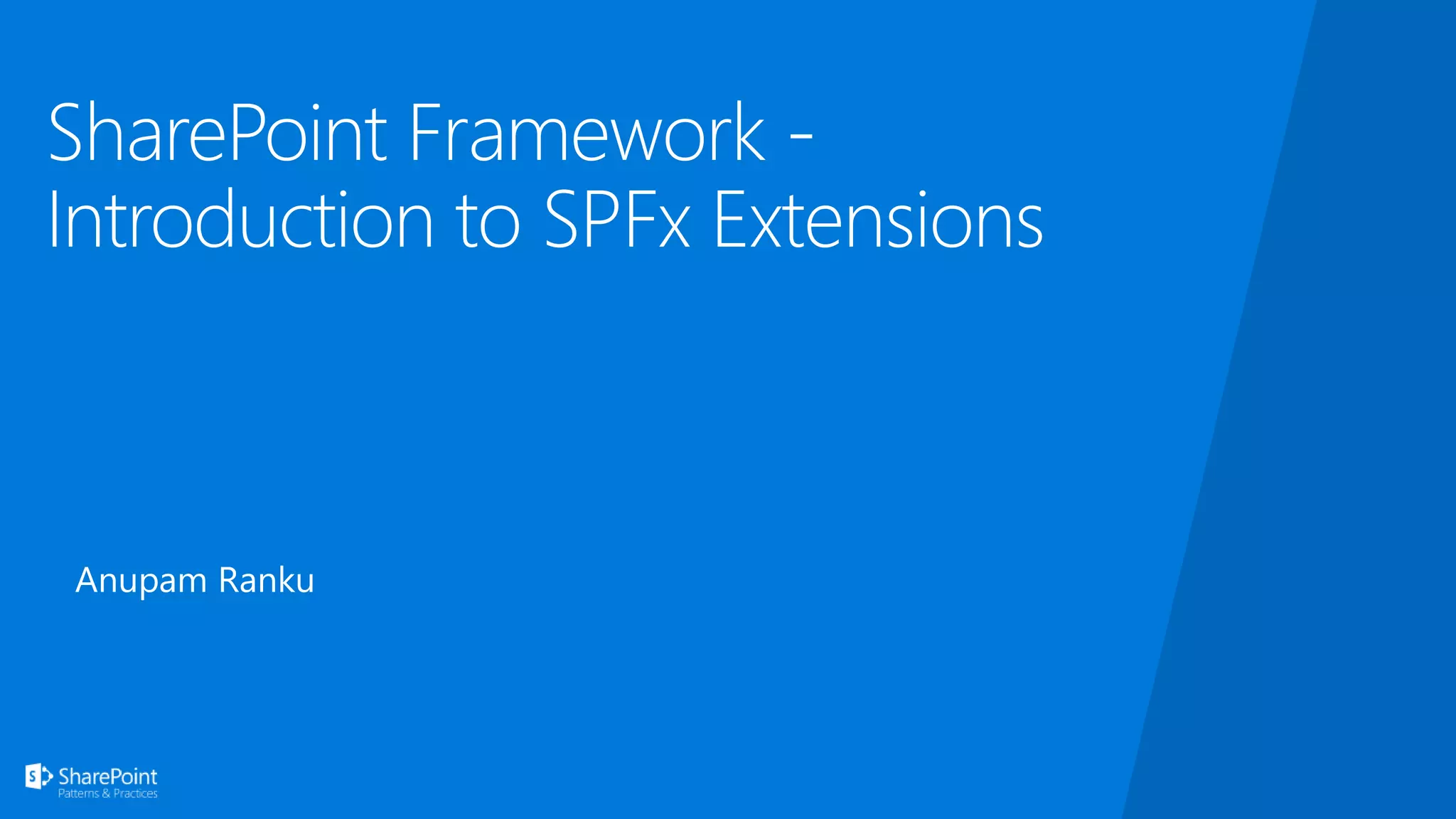 SharePoint Framework - Introduction to SPFx Extensions

Anupam Ranku

S SharePoint
Patterns & Practices